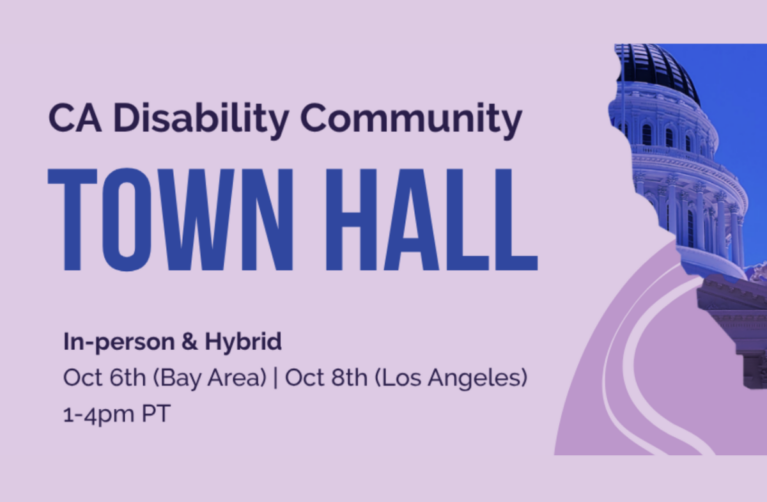 CA Disability Community

TOWN HALL

In-person & Hybrid

Oct 6th (Bay Area) | Oct 8th (Los Angeles)

1-4pm PT